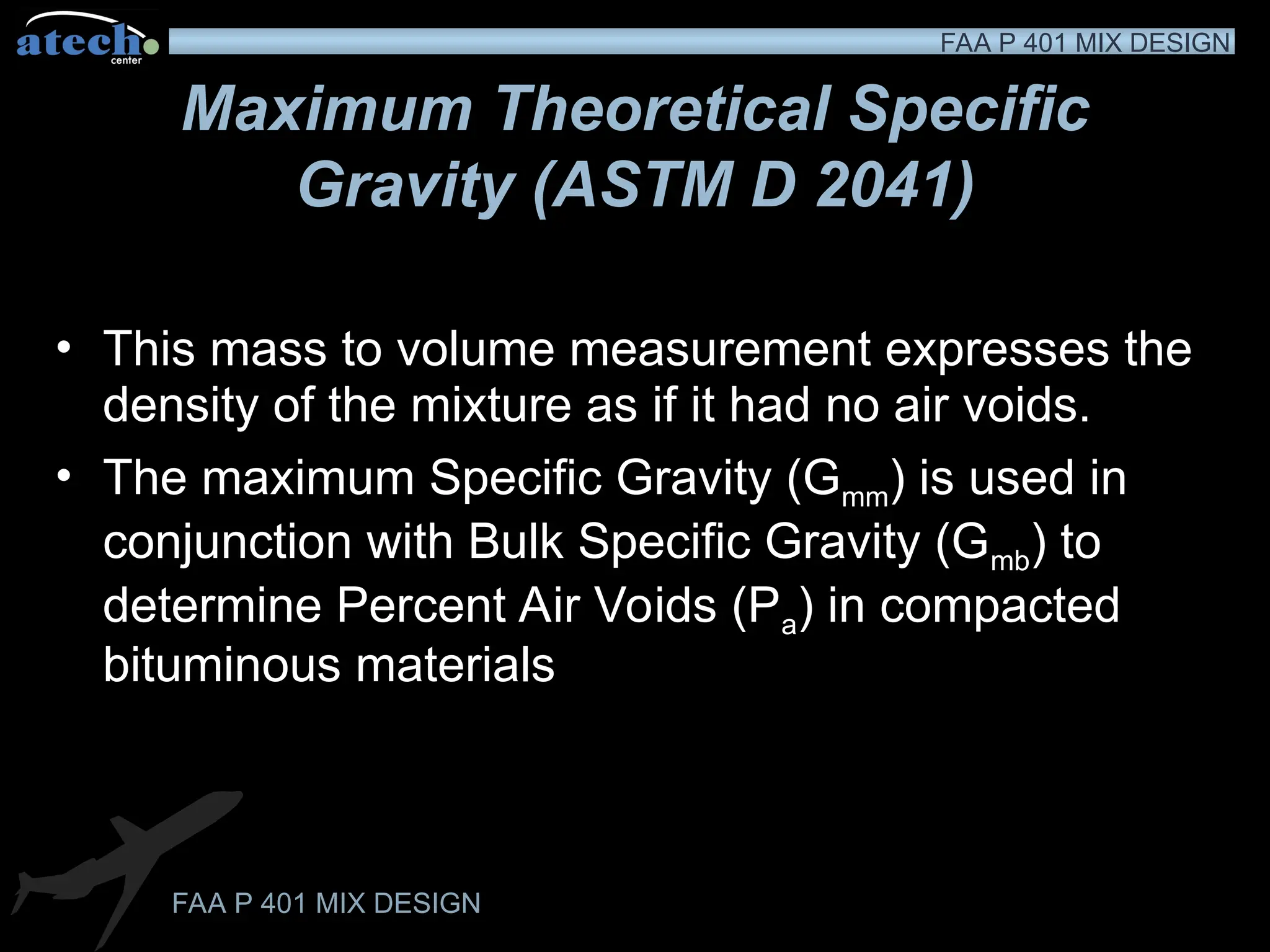 atech center

FAA P 401 MIX DESIGN

Maximum Theoretical Specific Gravity (ASTM D 2041)

• This mass to volume measurement expresses the density of the mixture as if it had no air voids.
• The maximum Specific Gravity ($G_{mm}$) is used in conjunction with Bulk Specific Gravity ($G_{mb}$) to determine Percent Air Voids ($P_a$) in compacted bituminous materials

FAA P 401 MIX DESIGN